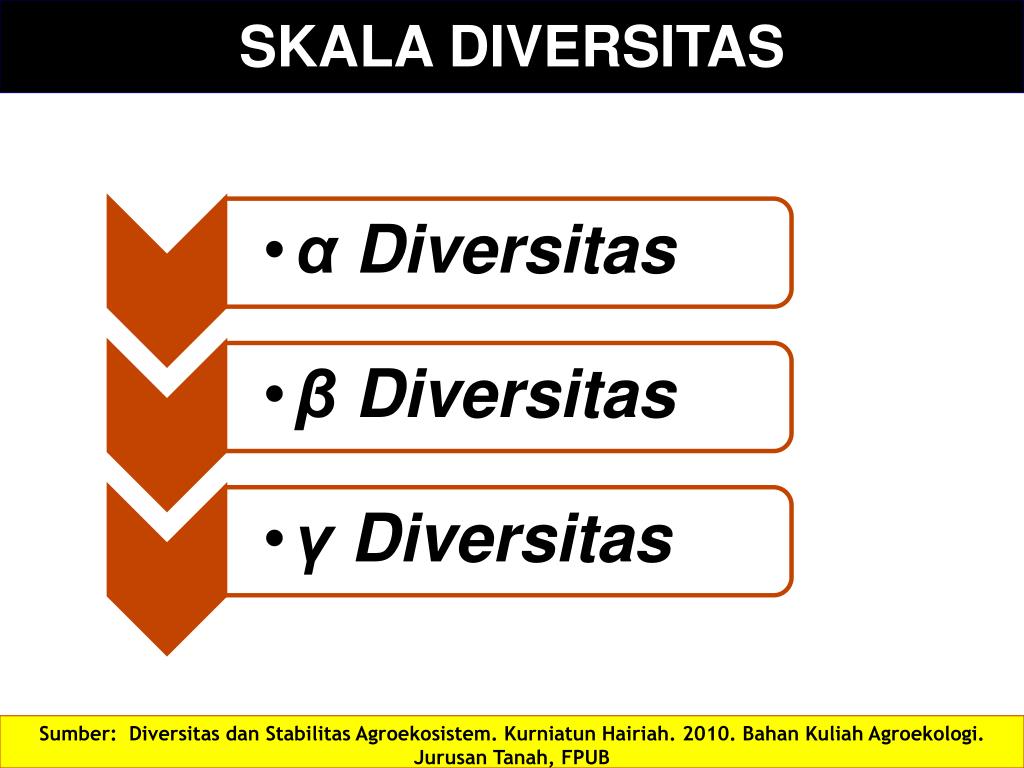 SKALA DIVERSITAS

• α Diversitas

• β Diversitas

• γ Diversitas

Sumber: Diversitas dan Stabilitas Agroekosistem. Kurniatun Hairiah. 2010. Bahan Kuliah Agroekologi. Jurusan Tanah, FPUB